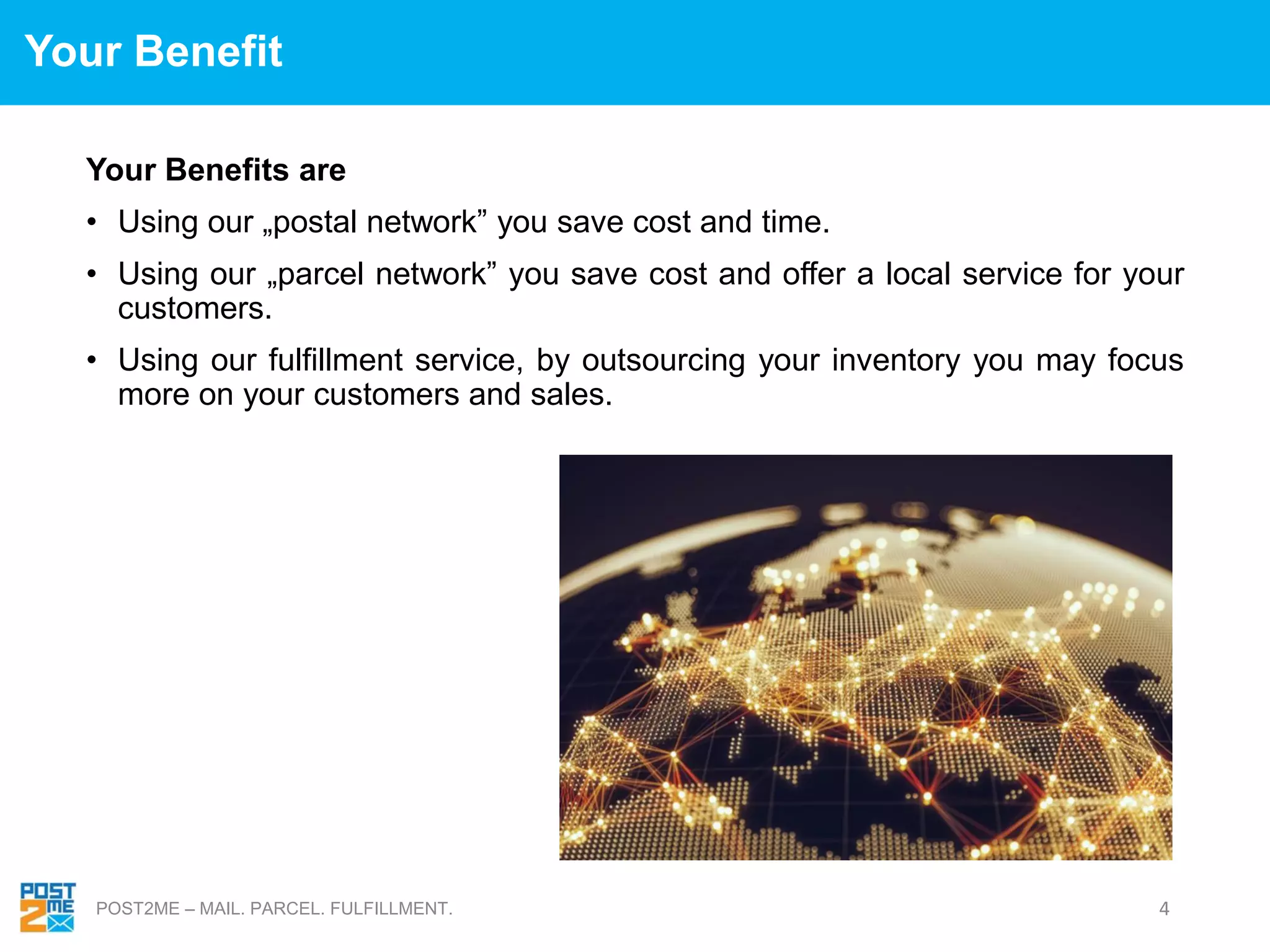 Your Benefit

Your Benefits are

• Using our „postal network” you save cost and time.

• Using our „parcel network” you save cost and offer a local service for your customers.

• Using our fulfillment service, by outsourcing your inventory you may focus more on your customers and sales.

POST 2 ME

POST2ME – MAIL. PARCEL. FULFILLMENT.

4